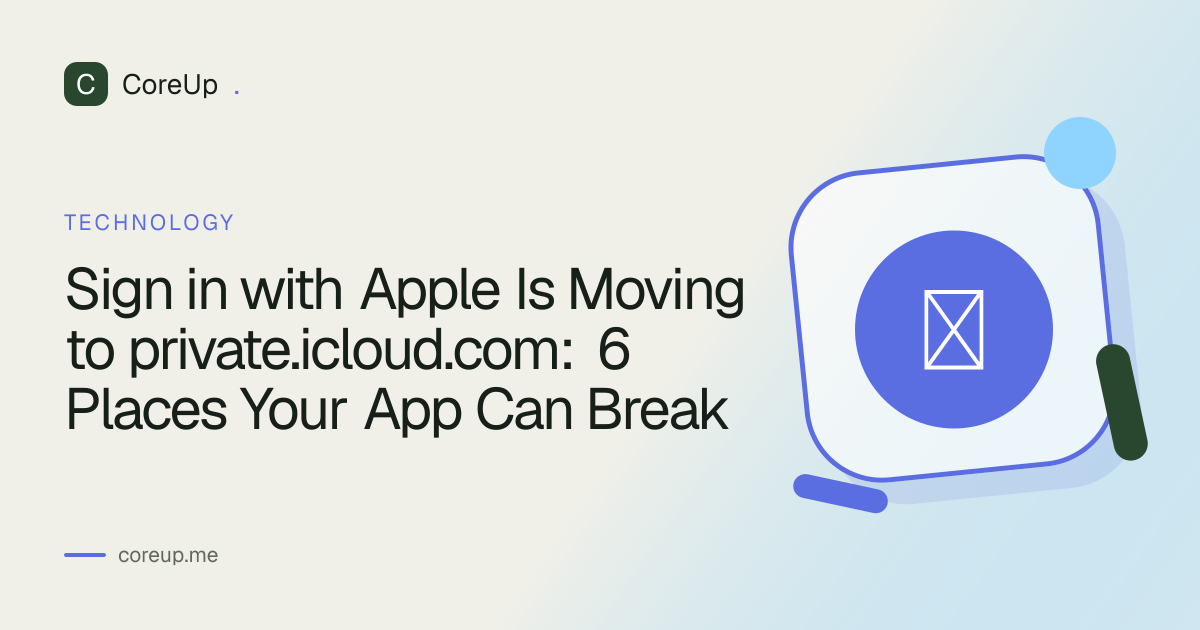 C CoreUp .

TECHNOLOGY

Sign in with Apple Is Moving to private.icloud.com: 6 Places Your App Can Break

coreup.me